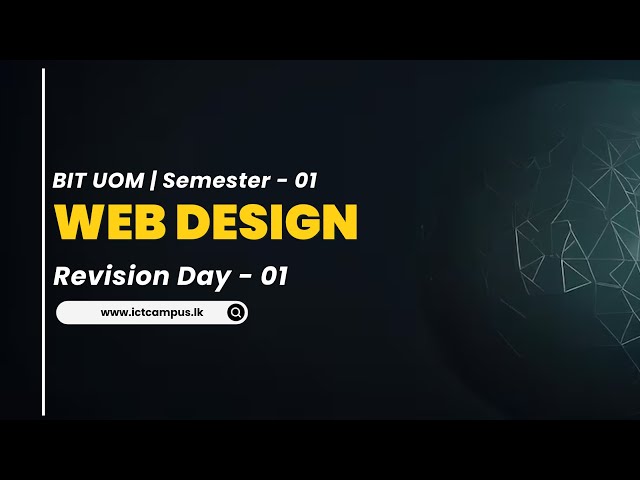 BIT UOM | Semester - 01

WEB DESIGN

Revision Day - 01

www.ictcampus.lk